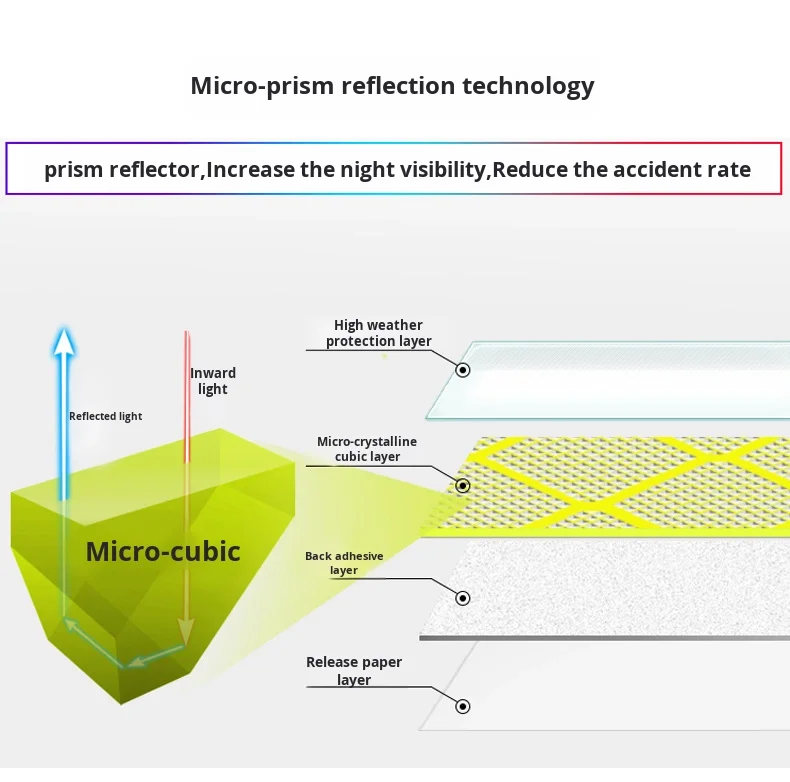 Micro-prism reflection technology

prism reflector,Increase the night visibility,Reduce the accident rate

Reflected light

Inward light

Micro-cubic

High weather protection layer

Micro-crystalline cubic layer

Back adhesive layer

Release paper layer